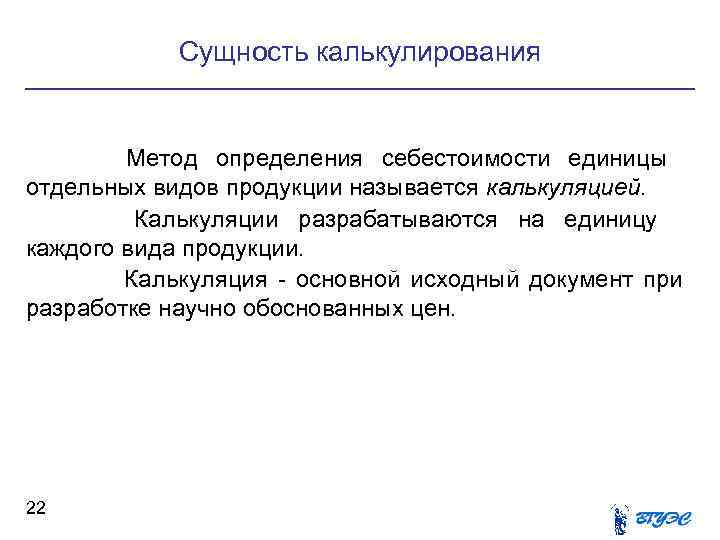 Сущность калькулирования

Метод определения себестоимости единицы отдельных видов продукции называется калькуляцией.

Калькуляции разрабатываются на единицу каждого вида продукции.

Калькуляция - основной исходный документ при разработке научно обоснованных цен.

22

ВГУЭС